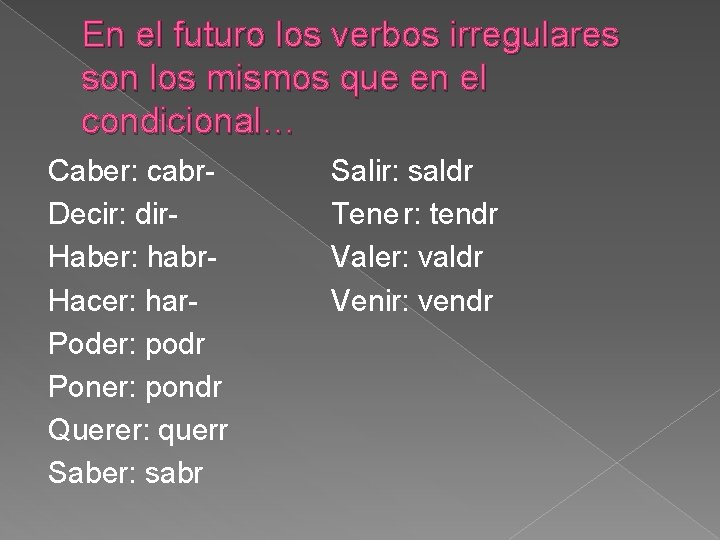 En el futuro los verbos irregulares son los mismos que en el condicional…

Caber: cabr-
Decir: dir-
Haber: habr-
Hacer: har-
Poder: podr
Poner: pondr
Querer: querr
Saber: sabr

Salir: saldr
Tener: tendr
Valer: valdr
Venir: vendr